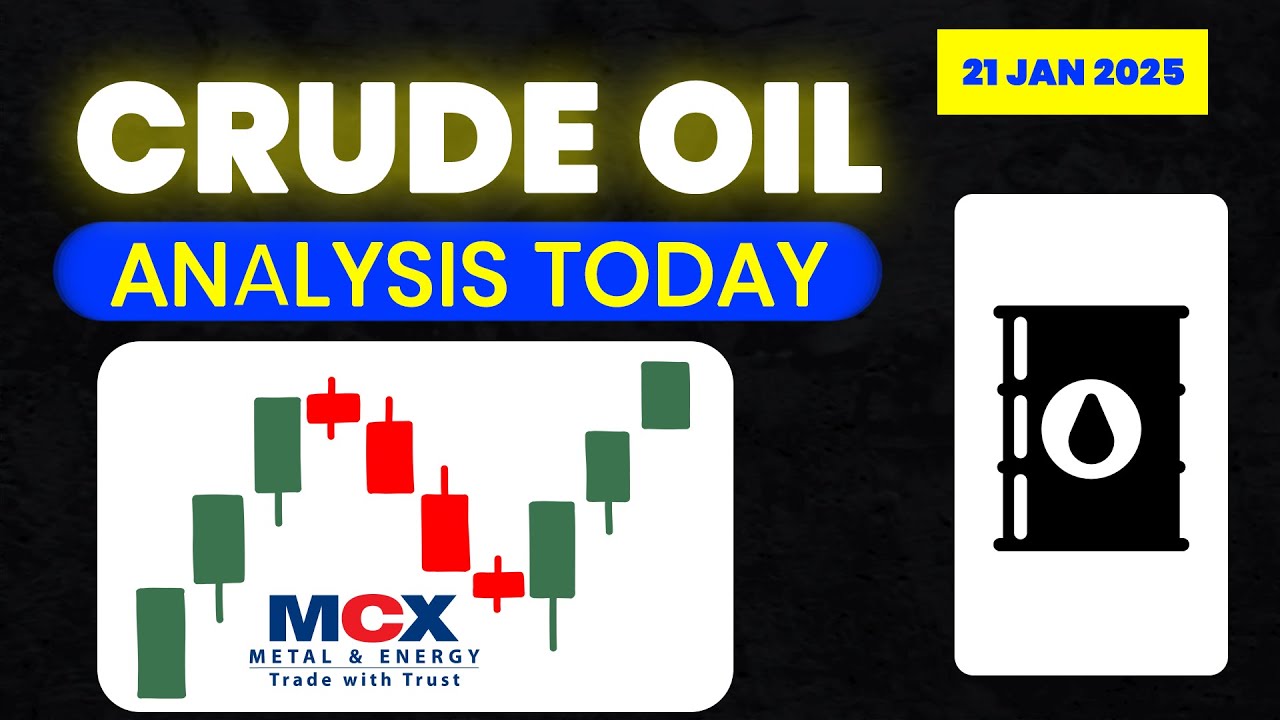 21 JAN 2025

CRUDE OIL

ANALYSIS TODAY

MCX
METAL & ENERGY
Trade with Trust